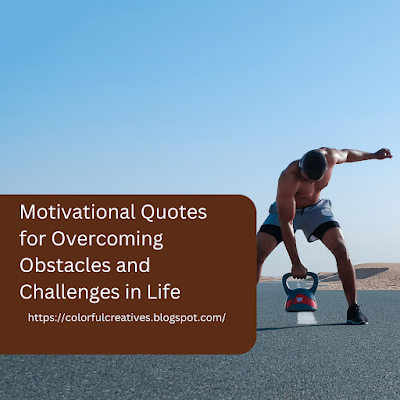 Motivational Quotes for Overcoming Obstacles and Challenges in Life

https://colorfulcreatives.blogspot.com/